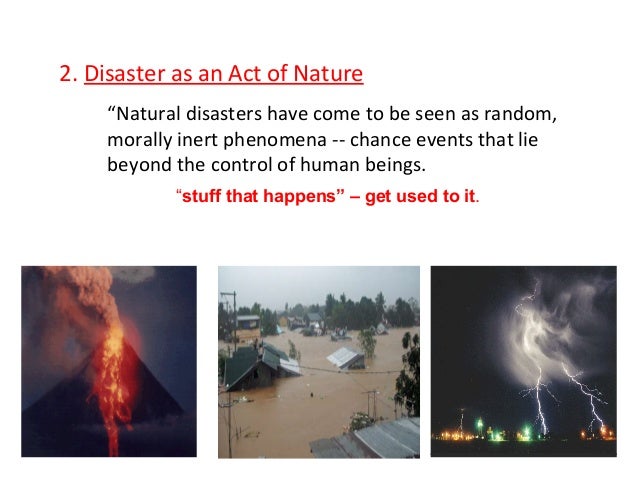 2. Disaster as an Act of Nature

“Natural disasters have come to be seen as random, morally inert phenomena -- chance events that lie beyond the control of human beings.

“stuff that happens” – get used to it.